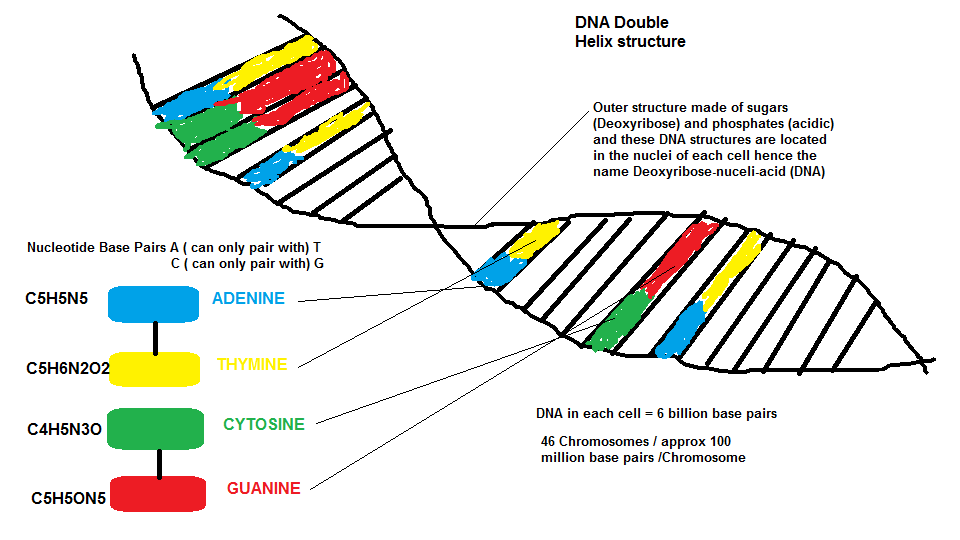 DNA Double Helix structure

Outer structure made of sugars (Deoxyribose) and phosphates (acidic) and these DNA structures are located in the nuclei of each cell hence the name Deoxyribose-nuceli-acid (DNA)

Nucleotide Base Pairs A ( can only pair with) T
C ( can only pair with) G

C5H5N5 ADENINE

C5H6N2O2 THYMINE

C4H5N3O CYTOSINE

C5H5ON5 GUANINE

DNA in each cell = 6 billion base pairs

46 Chromosomes / approx 100 million base pairs /Chromosome